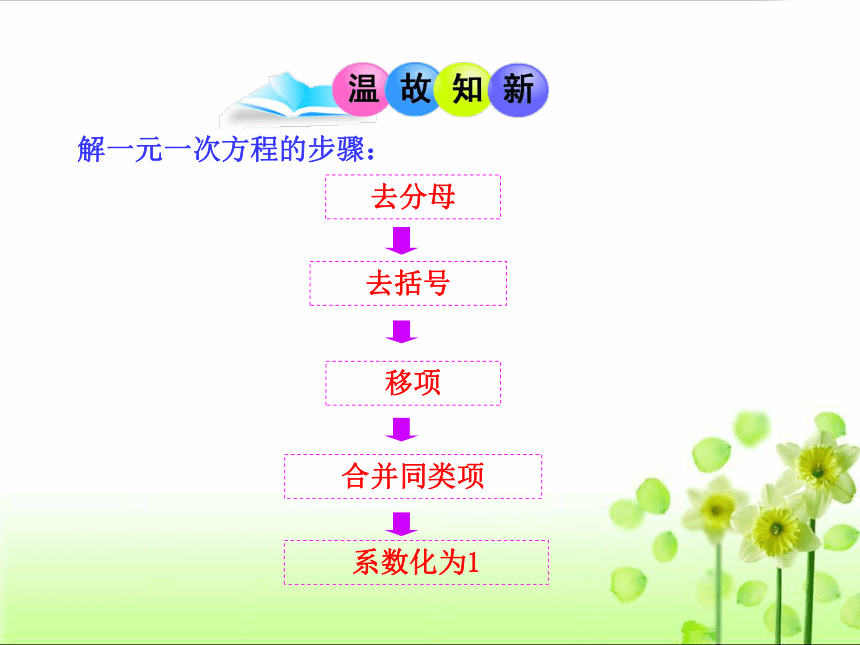 温故知新

解一元一次方程的步骤：

去分母

去括号

移项

合并同类项

系数化为1